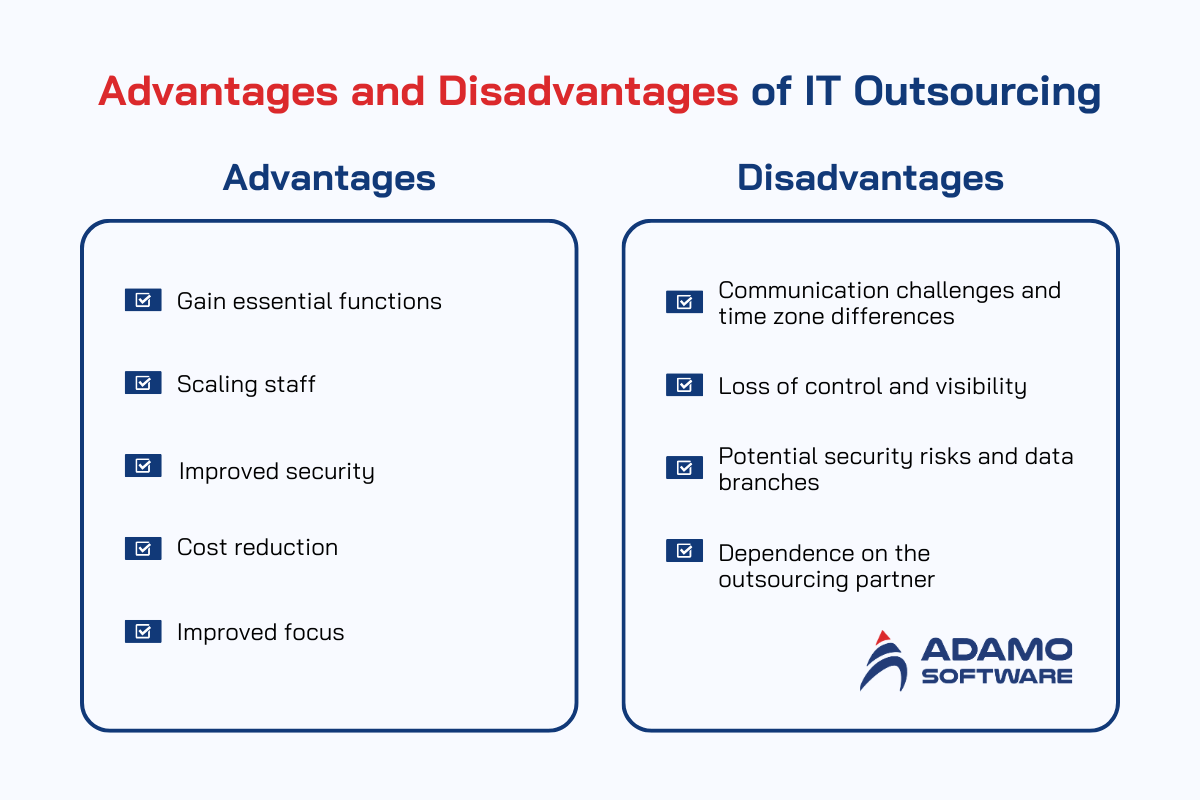 Advantages and Disadvantages of IT Outsourcing

Advantages

Gain essential functions

Scaling staff

Improved security

Cost reduction

Improved focus

Disadvantages

Communication challenges and time zone differences

Loss of control and visibility

Potential security risks and data branches

Dependence on the outsourcing partner

ADAMO SOFTWARE